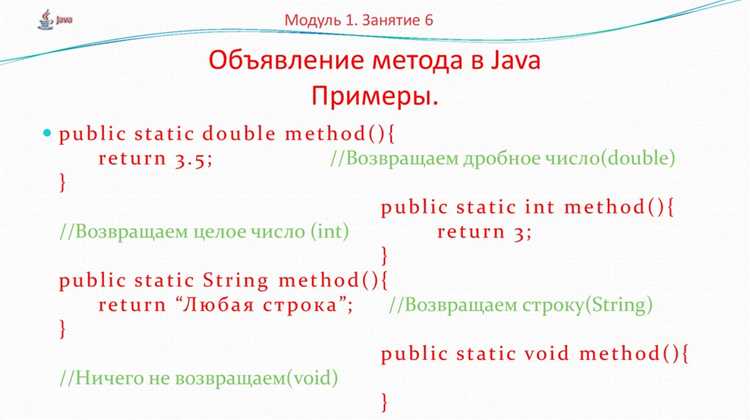 Java

Модуль 1. Занятие 6

Объявление метода в Java
Примеры.

public static double method(){
return 3.5; //Возвращаем дробное число(double)
}

public static int method(){
//Возвращаем целое число (int) return 3;
}

public static String method(){
return “Любая строка”; //Возвращаем строку(String)
}

public static void method(){
//Ничего не возвращаем(void)
}